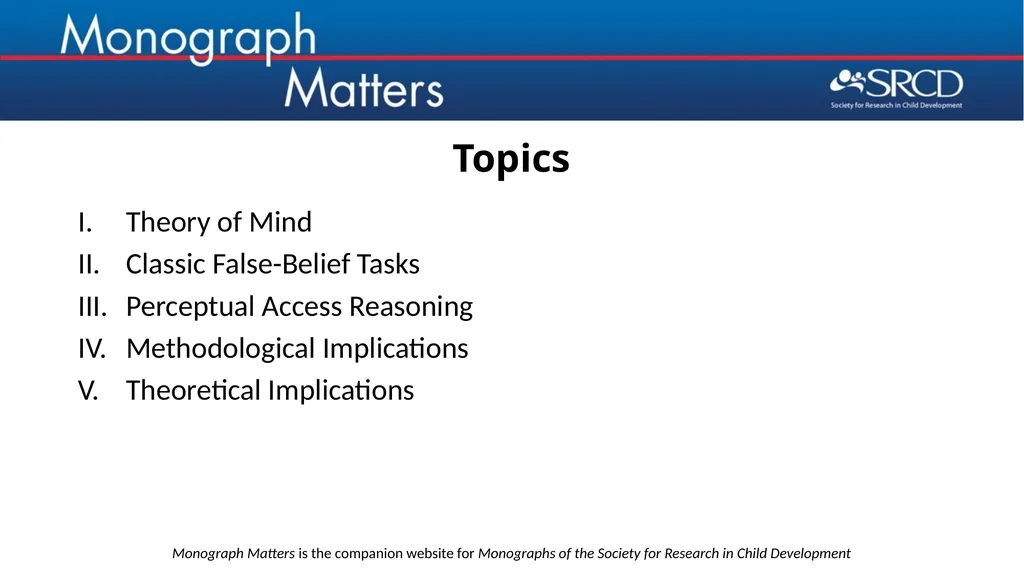 Monograph Matters

SRCD
Society for Research in Child Development

Topics

I. Theory of Mind
II. Classic False-Belief Tasks
III. Perceptual Access Reasoning
IV. Methodological Implications
V. Theoretical Implications

Monograph Matters is the companion website for Monographs of the Society for Research in Child Development